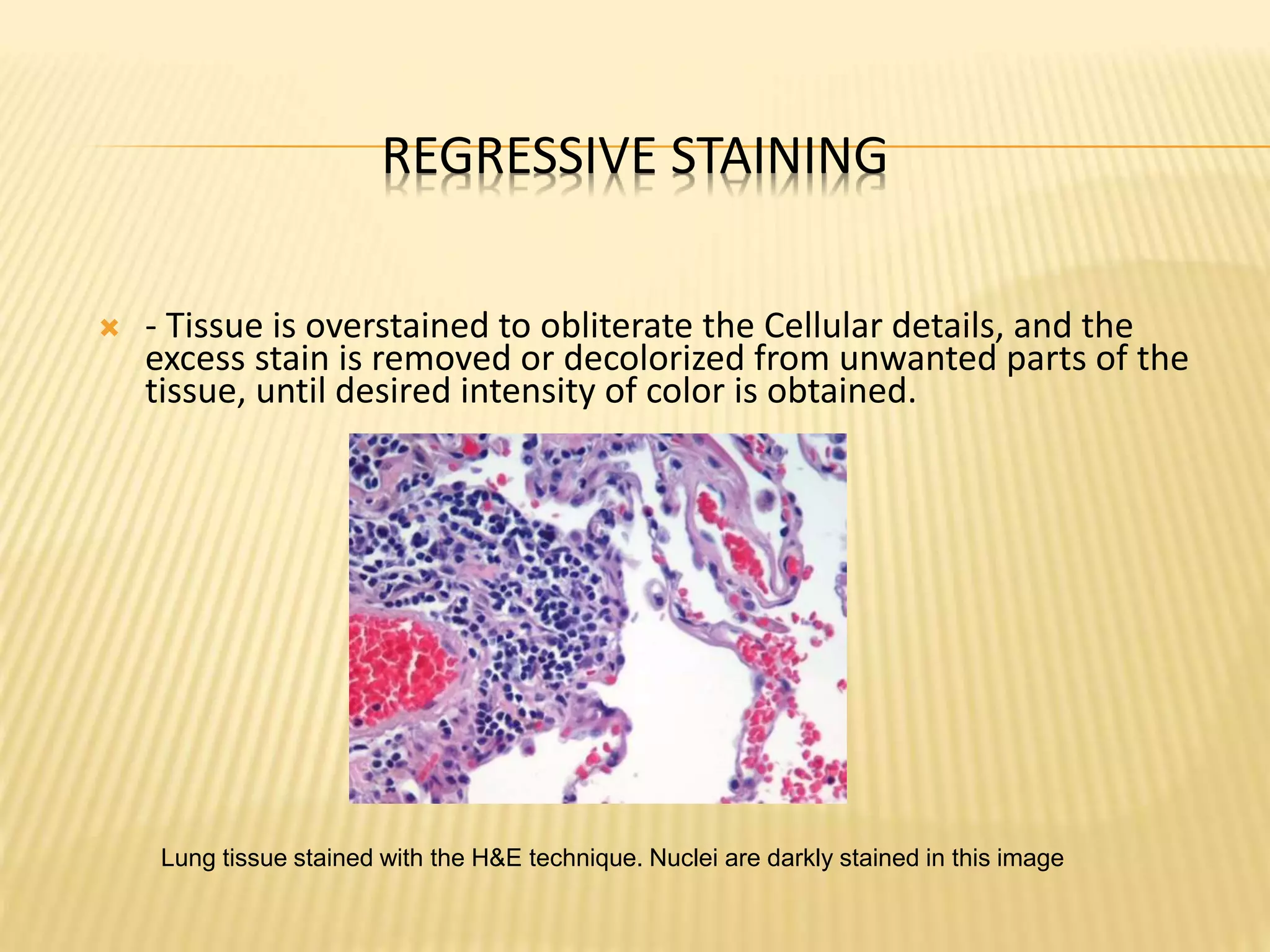 REGRESSIVE STAINING

- Tissue is overstained to obliterate the Cellular details, and the excess stain is removed or decolorized from unwanted parts of the tissue, until desired intensity of color is obtained.

Lung tissue stained with the H&E technique. Nuclei are darkly stained in this image